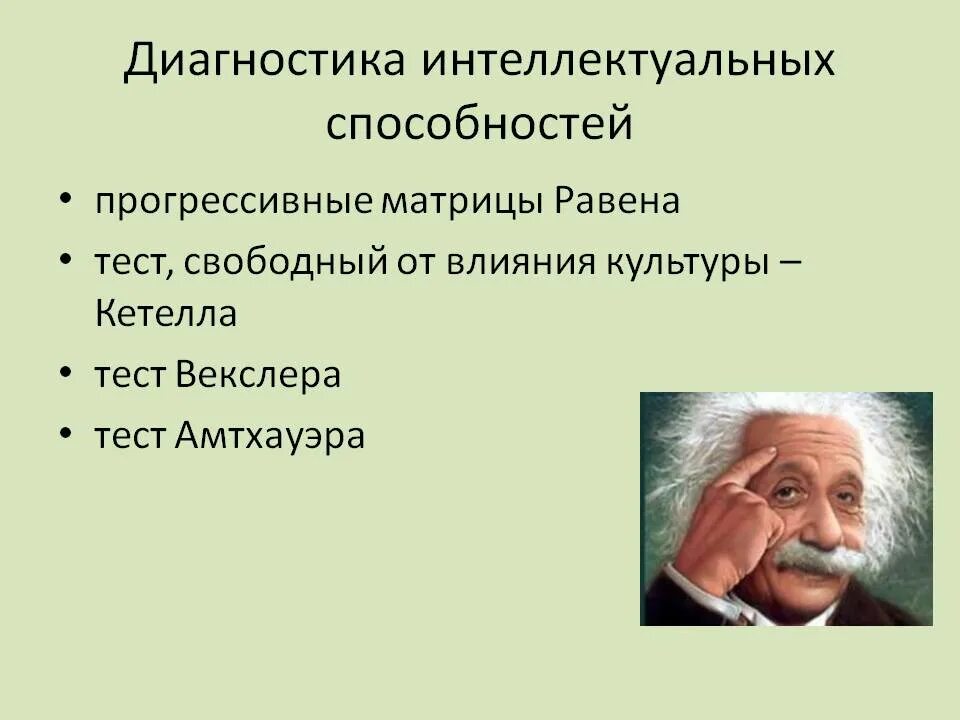 Диагностика интеллектуальных способностей

• прогрессивные матрицы Равена
• тест, свободный от влияния культуры – Кетелла
• тест Векслера
• тест Амтхауэра